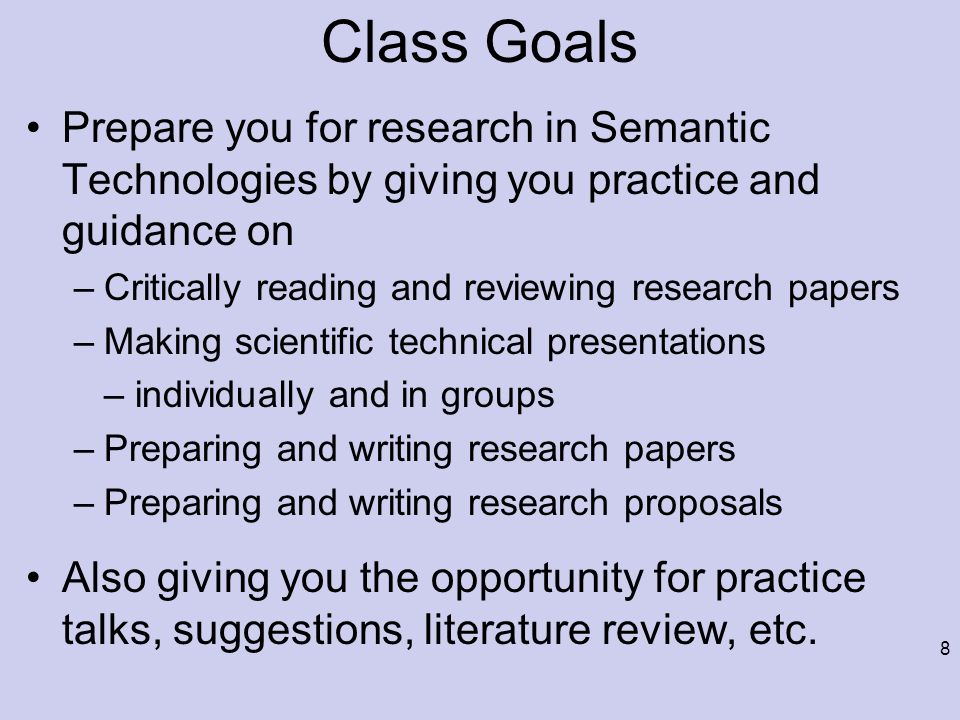 Class Goals

• Prepare you for research in Semantic Technologies by giving you practice and guidance on
– Critically reading and reviewing research papers
– Making scientific technical presentations
– individually and in groups
– Preparing and writing research papers
– Preparing and writing research proposals

• Also giving you the opportunity for practice talks, suggestions, literature review, etc.

8